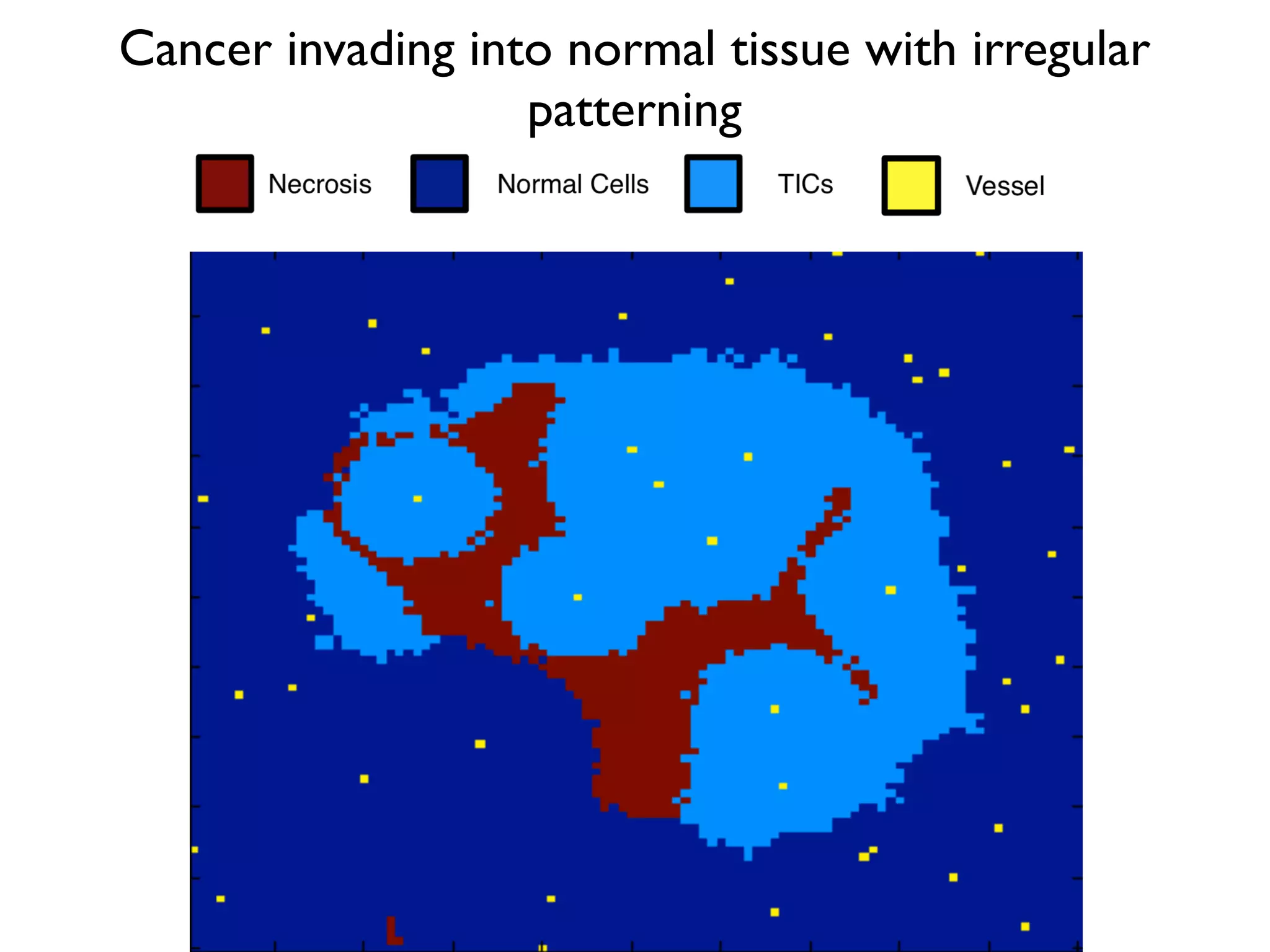 Cancer invading into normal tissue with irregular patterning

Necrosis

Normal Cells

TICs

Vessel